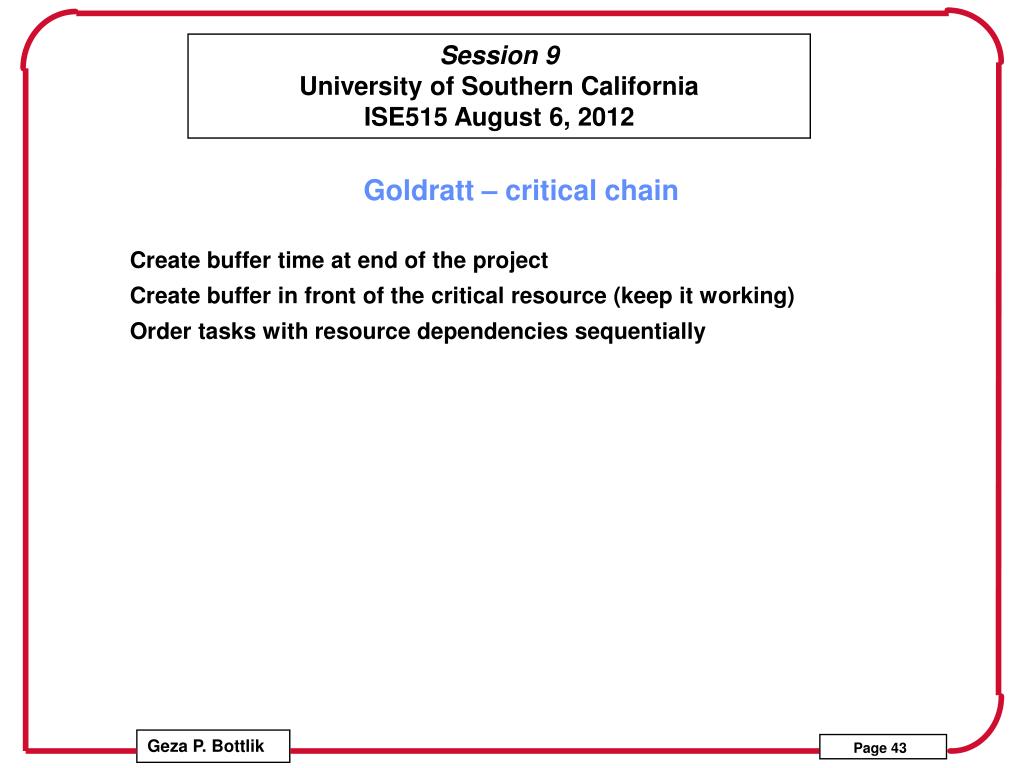 Session 9
University of Southern California
ISE515 August 6, 2012

Goldratt – critical chain

Create buffer time at end of the project
Create buffer in front of the critical resource (keep it working)
Order tasks with resource dependencies sequentially

Geza P. Bottlik

Page 43